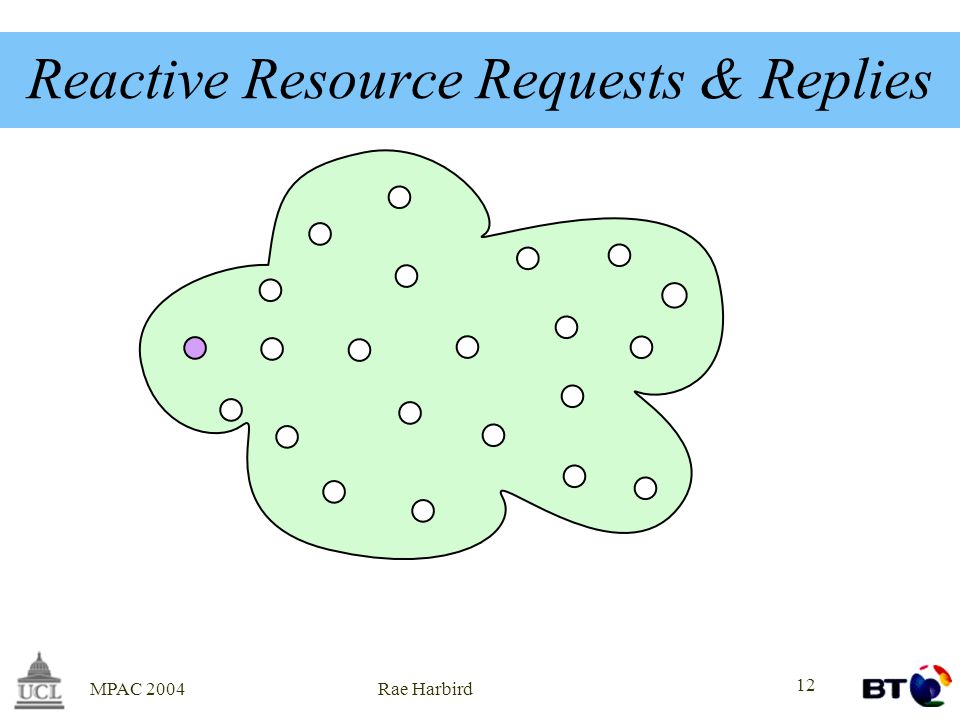 Reactive Resource Requests & Replies

UCL MPAC 2004 Rae Harbird 12 BT